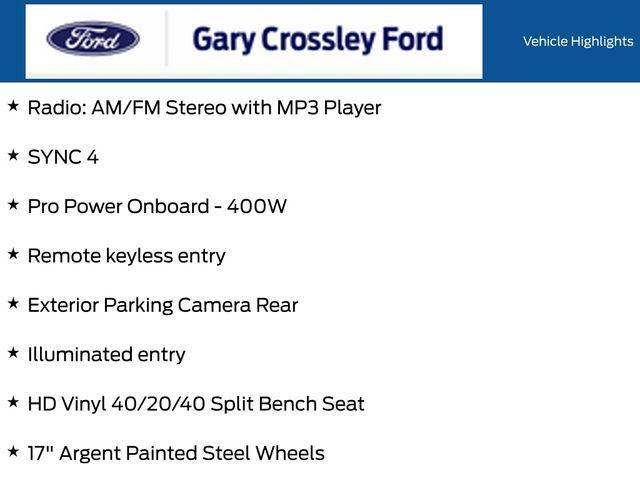 Ford

Gary Crossley Ford

Vehicle Highlights

★ Radio: AM/FM Stereo with MP3 Player

★ SYNC 4

★ Pro Power Onboard - 400W

★ Remote keyless entry

★ Exterior Parking Camera Rear

★ Illuminated entry

★ HD Vinyl 40/20/40 Split Bench Seat

★ 17" Argent Painted Steel Wheels